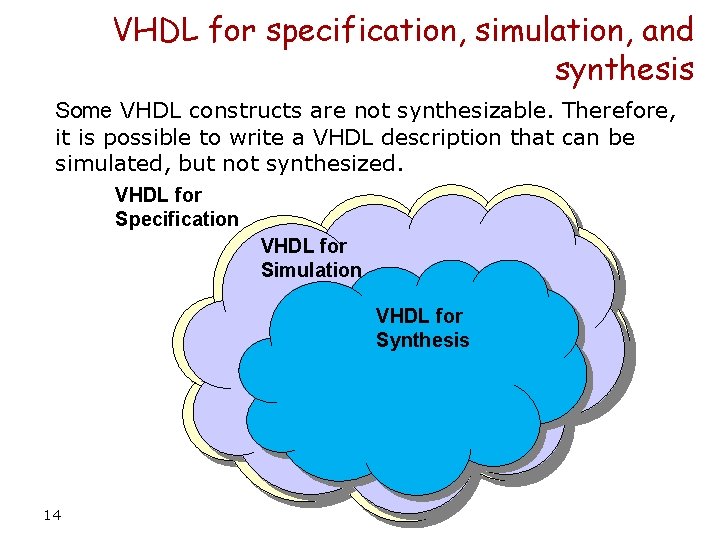 VHDL for specification, simulation, and synthesis

Some VHDL constructs are not synthesizable. Therefore, it is possible to write a VHDL description that can be simulated, but not synthesized.

VHDL for Specification

VHDL for Simulation

VHDL for Synthesis

14